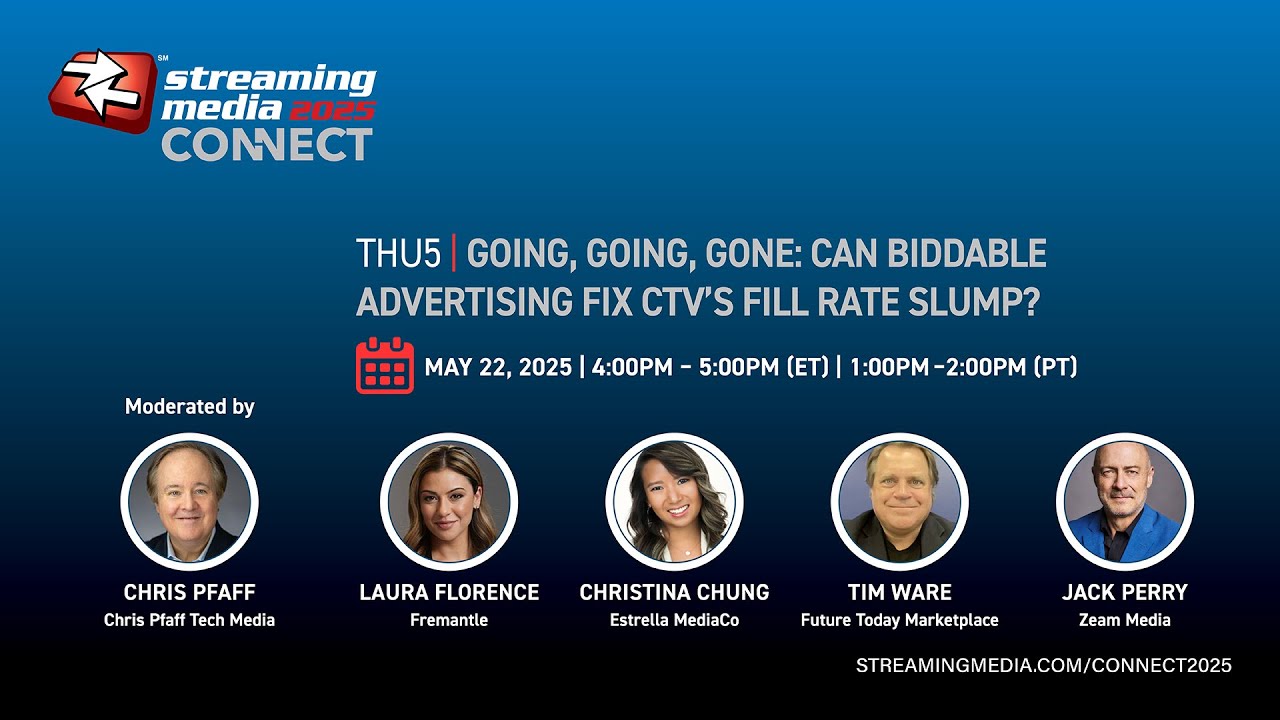 SM streaming media 2025 CONNECT

THU5 | GOING, GOING, GONE: CAN BIDDABLE ADVERTISING FIX CTV'S FILL RATE SLUMP?

MAY 22, 2025 | 4:00PM - 5:00PM (ET) | 1:00PM -2:00PM (PT)

Moderated by

CHRIS PFAFF
Chris Pfaff Tech Media

LAURA FLORENCE
Fremantle

CHRISTINA CHUNG
Estrella MediaCo

TIM WARE
Future Today Marketplace

JACK PERRY
Zeam Media

STREAMINGMEDIA.COM/CONNECT2025